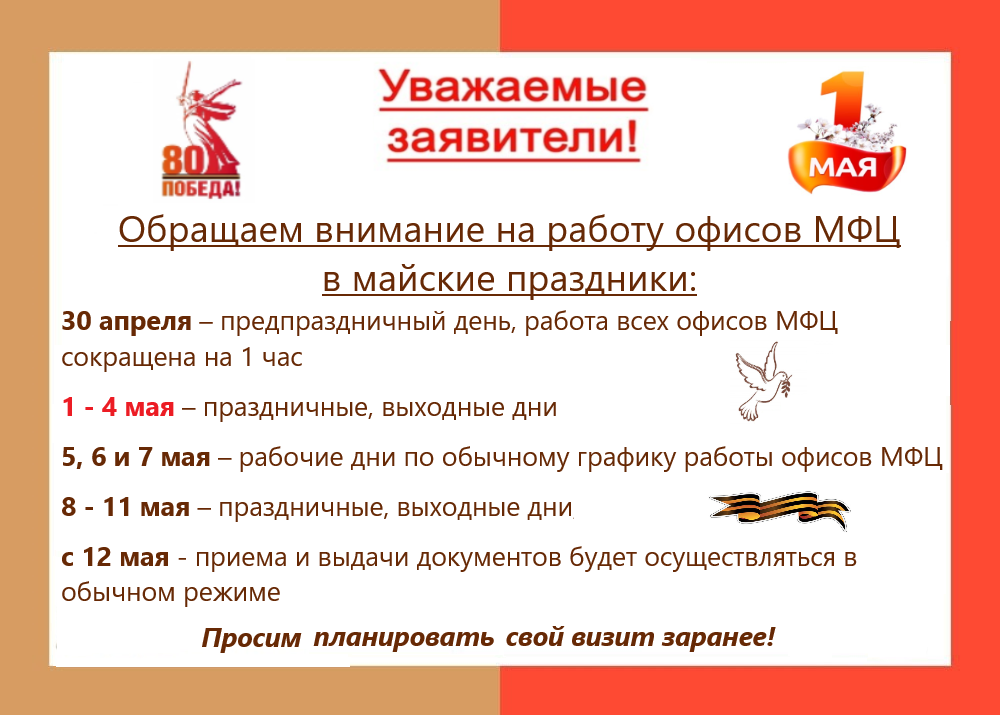 80
ПОБЕДА!

Уважаемые заявители!

1
МАЯ

Обращаем внимание на работу офисов МФЦ в майские праздники:

30 апреля – предпраздничный день, работа всех офисов МФЦ сокращена на 1 час

1 - 4 мая – праздничные, выходные дни

5, 6 и 7 мая – рабочие дни по обычному графику работы офисов МФЦ

8 - 11 мая – праздничные, выходные дни

с 12 мая - приема и выдачи документов будет осуществляться в обычном режиме

Просим планировать свой визит заранее!